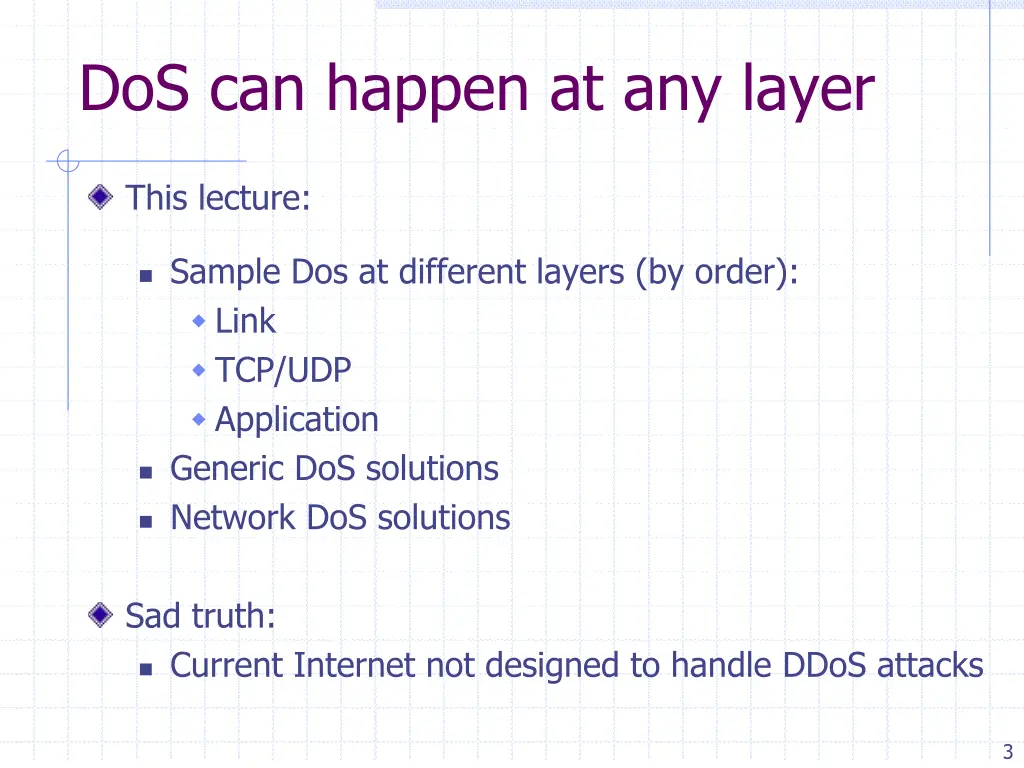 DoS can happen at any layer

This lecture:

Sample Dos at different layers (by order):
Link
TCP/UDP
Application
Generic DoS solutions
Network DoS solutions

Sad truth:
Current Internet not designed to handle DDoS attacks

3